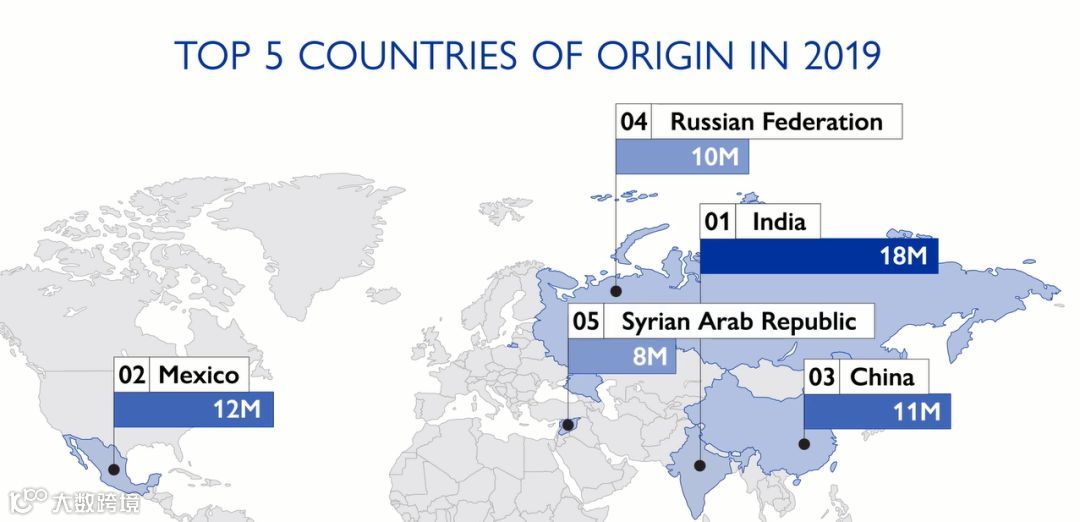 TOP 5 COUNTRIES OF ORIGIN IN 2019

04 Russian Federation
10M

01 India
18M

05 Syrian Arab Republic
8M

02 Mexico
12M

03 China
11M

大数跨境